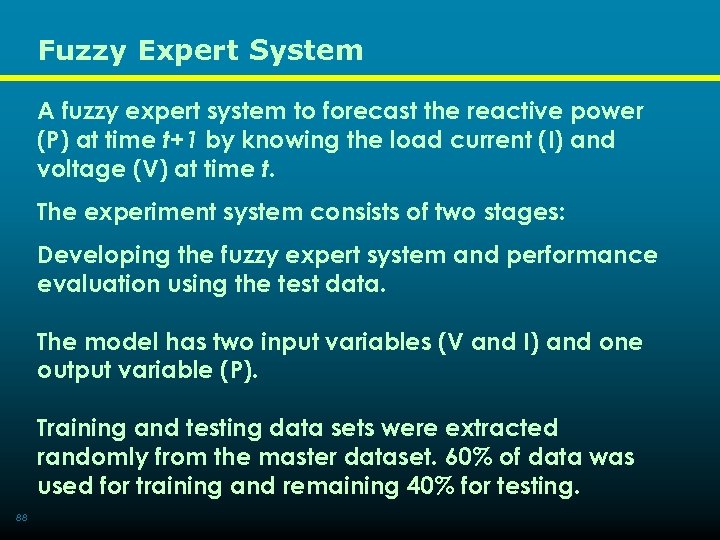 Fuzzy Expert System

A fuzzy expert system to forecast the reactive power (P) at time $t+1$ by knowing the load current (I) and voltage (V) at time $t$.

The experiment system consists of two stages:

Developing the fuzzy expert system and performance evaluation using the test data.

The model has two input variables (V and I) and one output variable (P).

Training and testing data sets were extracted randomly from the master dataset. 60% of data was used for training and remaining 40% for testing.

88